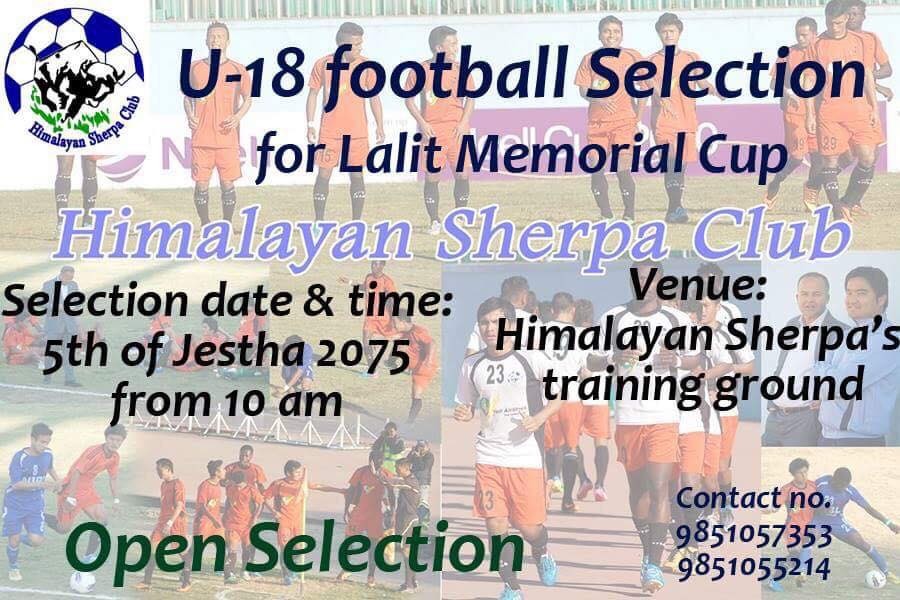 Himalayan Sherpa Club

U-18 football Selection
for Lalit Memorial Cup

Himalayan Sherpa Club

Selection date & time:
5th of Jestha 2075
from 10 am

Venue:
Himalayan Sherpa's
training ground

Open Selection

Contact no.
9851057353
9851055214